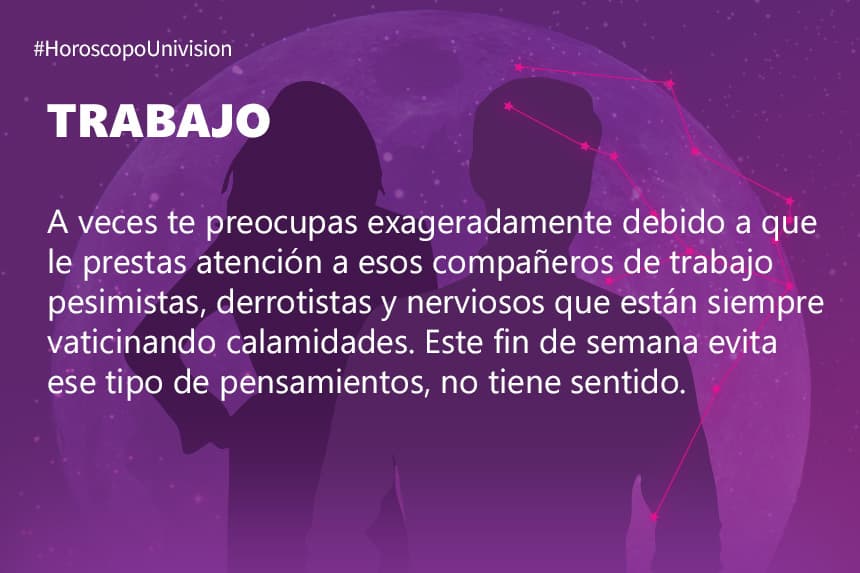 #HoroscopoUnivision

TRABAJO

A veces te preocupas exageradamente debido a que le prestas atención a esos compañeros de trabajo pesimistas, derrotistas y nerviosos que están siempre vaticinando calamidades. Este fin de semana evita ese tipo de pensamientos, no tiene sentido.